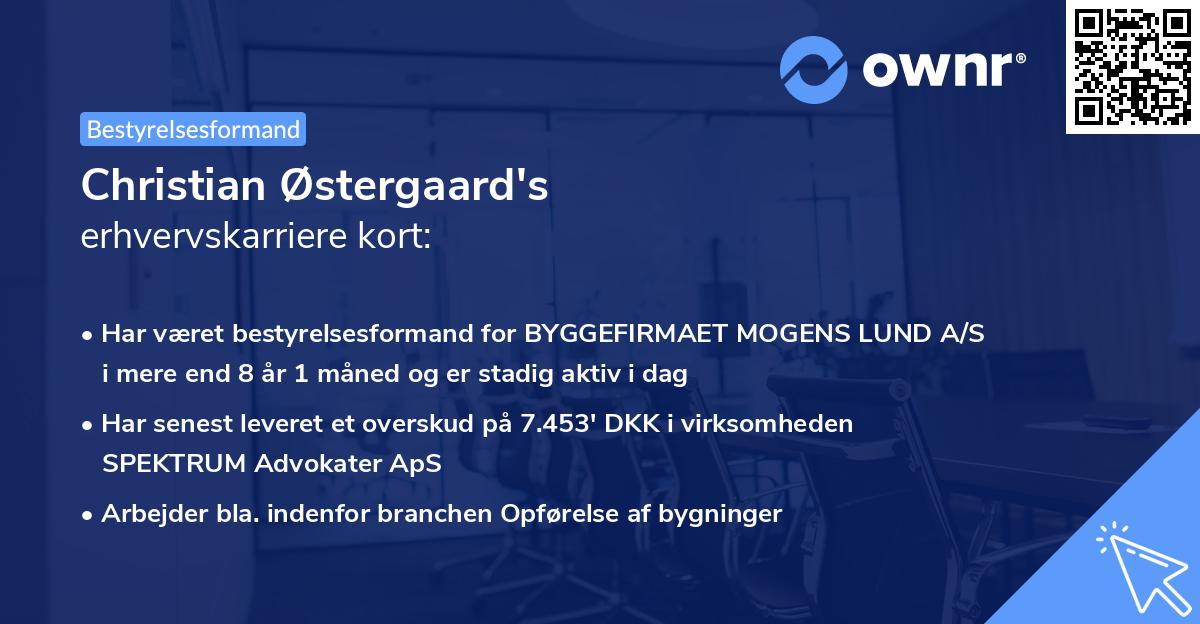 ownr®

Bestyrelsesformand

Christian Østergaard's
erhvervskarriere kort:

• Har været bestyrelsesformand for BYGGEFIRMAET MOGENS LUND A/S i mere end 8 år 1 måned og er stadig aktiv i dag

• Har senest leveret et overskud på 7.453' DKK i virksomheden SPEKTRUM Advokater ApS

• Arbejder bla. indenfor branchen Opførelse af bygninger